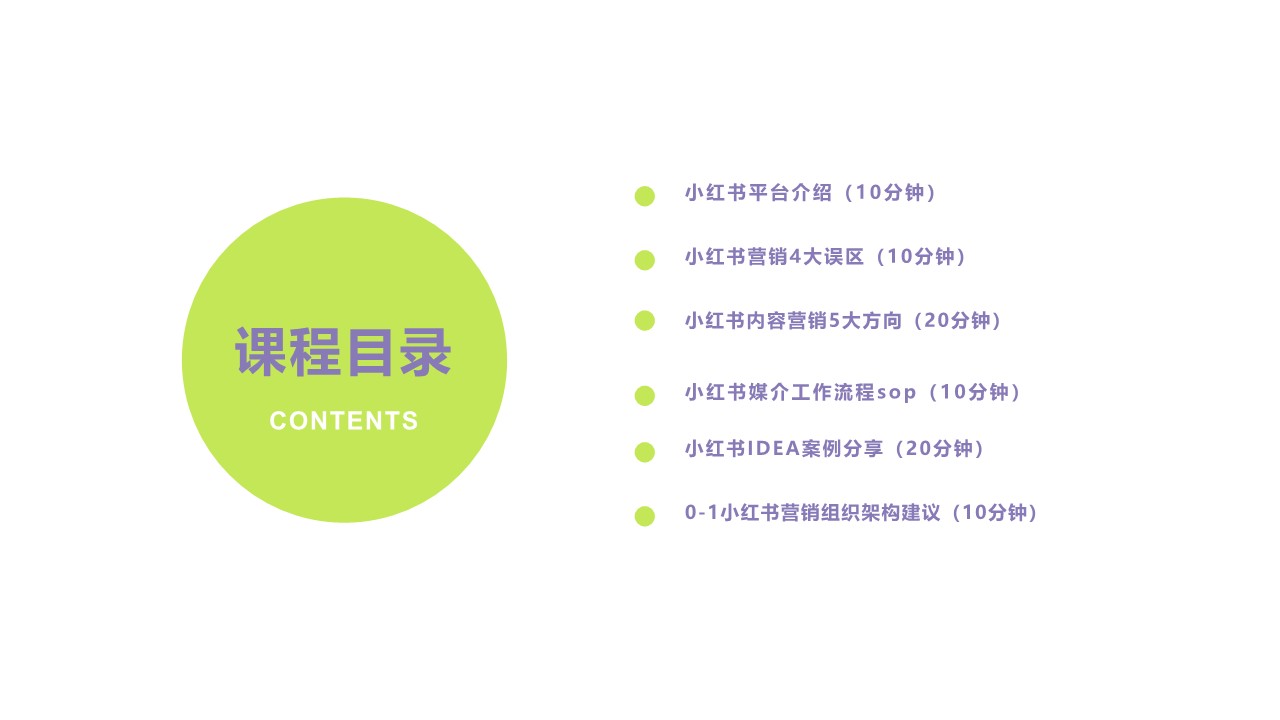 课程目录

CONTENTS

小红书平台介绍（10分钟）

小红书营销4大误区（10分钟）

小红书内容营销5大方向（20分钟）

小红书媒介工作流程sop（10分钟）

小红书IDEA案例分享（20分钟）

0-1小红书营销组织架构建议（10分钟）